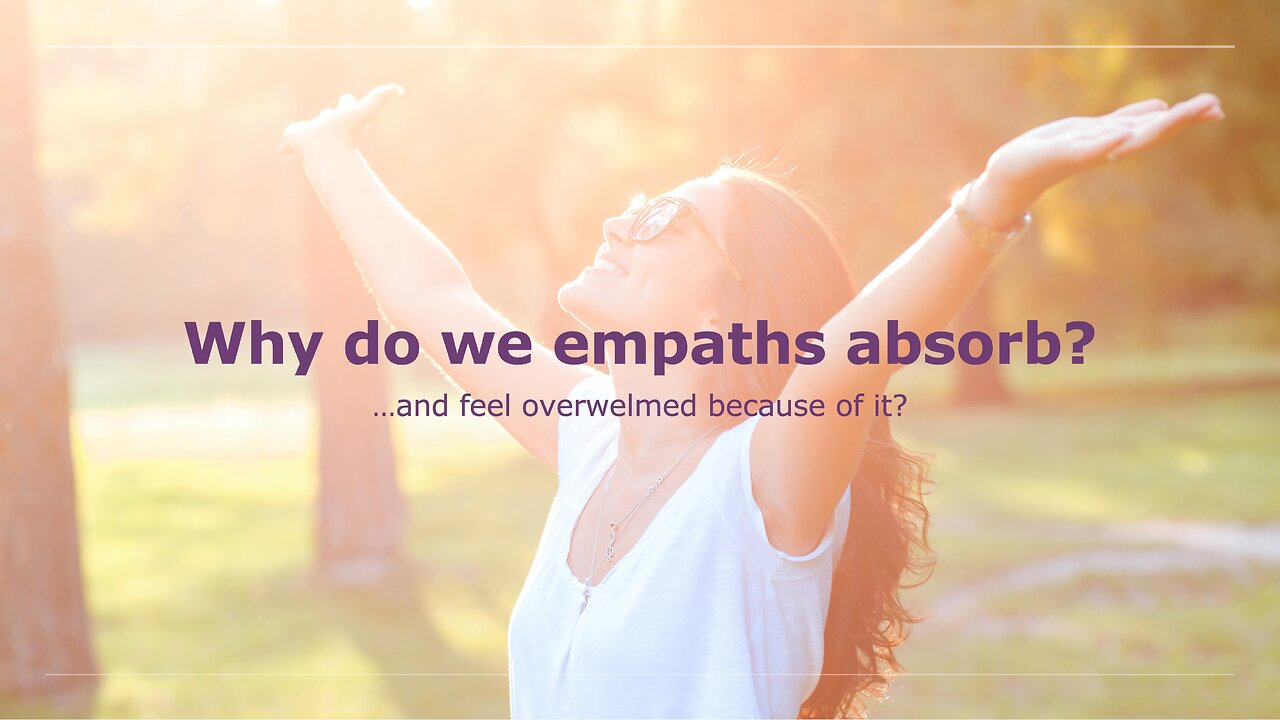 Why do we empaths absorb?

…and feel overwelmed because of it?